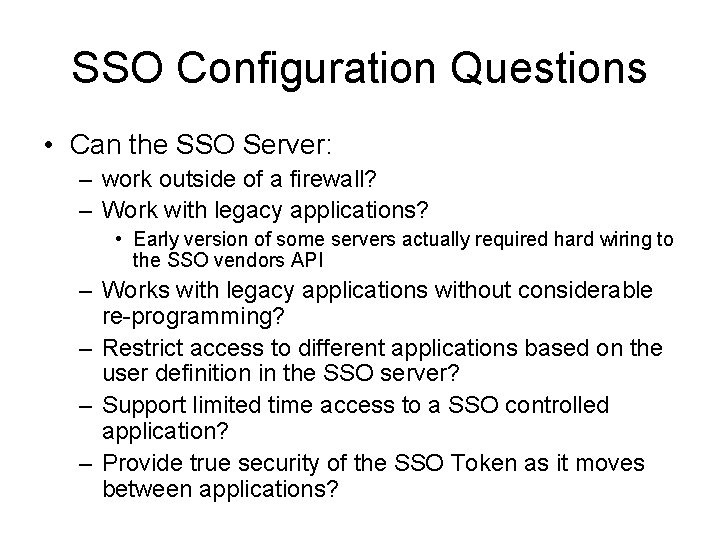 SSO Configuration Questions

• Can the SSO Server:
– work outside of a firewall?
– Work with legacy applications?
• Early version of some servers actually required hard wiring to the SSO vendors API
– Works with legacy applications without considerable re-programming?
– Restrict access to different applications based on the user definition in the SSO server?
– Support limited time access to a SSO controlled application?
– Provide true security of the SSO Token as it moves between applications?